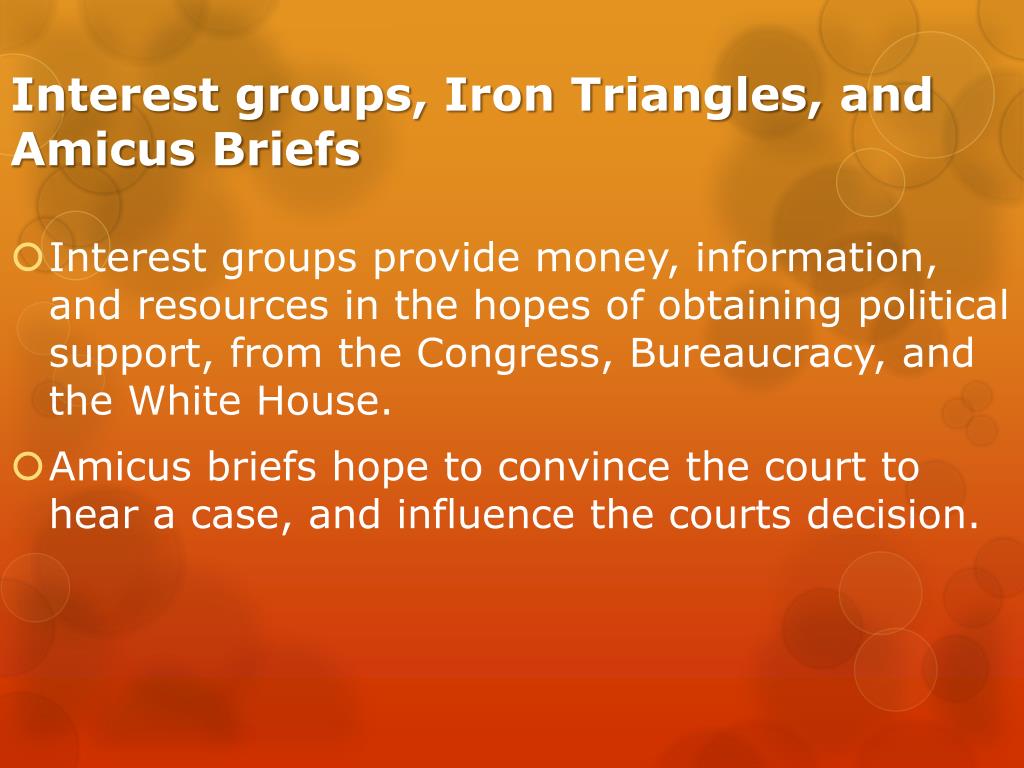 Interest groups, Iron Triangles, and Amicus Briefs

Interest groups provide money, information, and resources in the hopes of obtaining political support, from the Congress, Bureaucracy, and the White House.

Amicus briefs hope to convince the court to hear a case, and influence the courts decision.